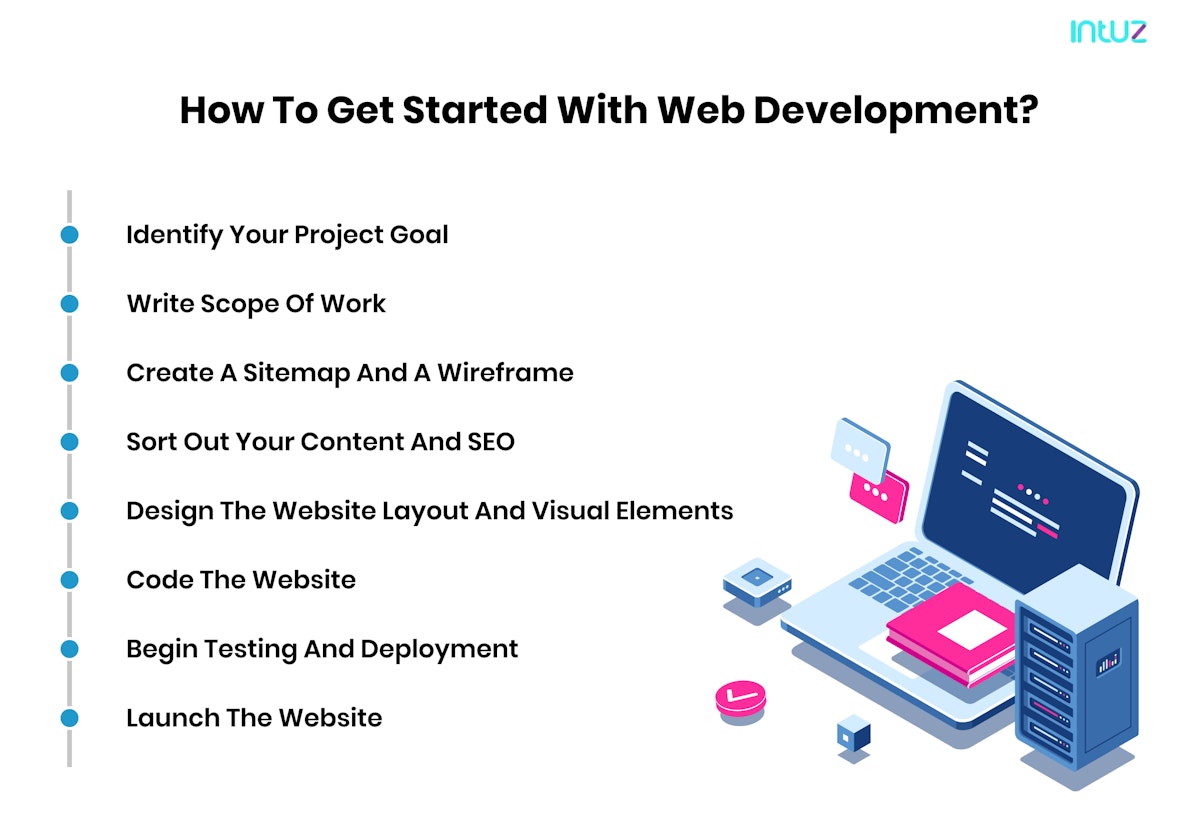 intuz

How To Get Started With Web Development?

Identify Your Project Goal

Write Scope Of Work

Create A Sitemap And A Wireframe

Sort Out Your Content And SEO

Design The Website Layout And Visual Elements

Code The Website

Begin Testing And Deployment

Launch The Website